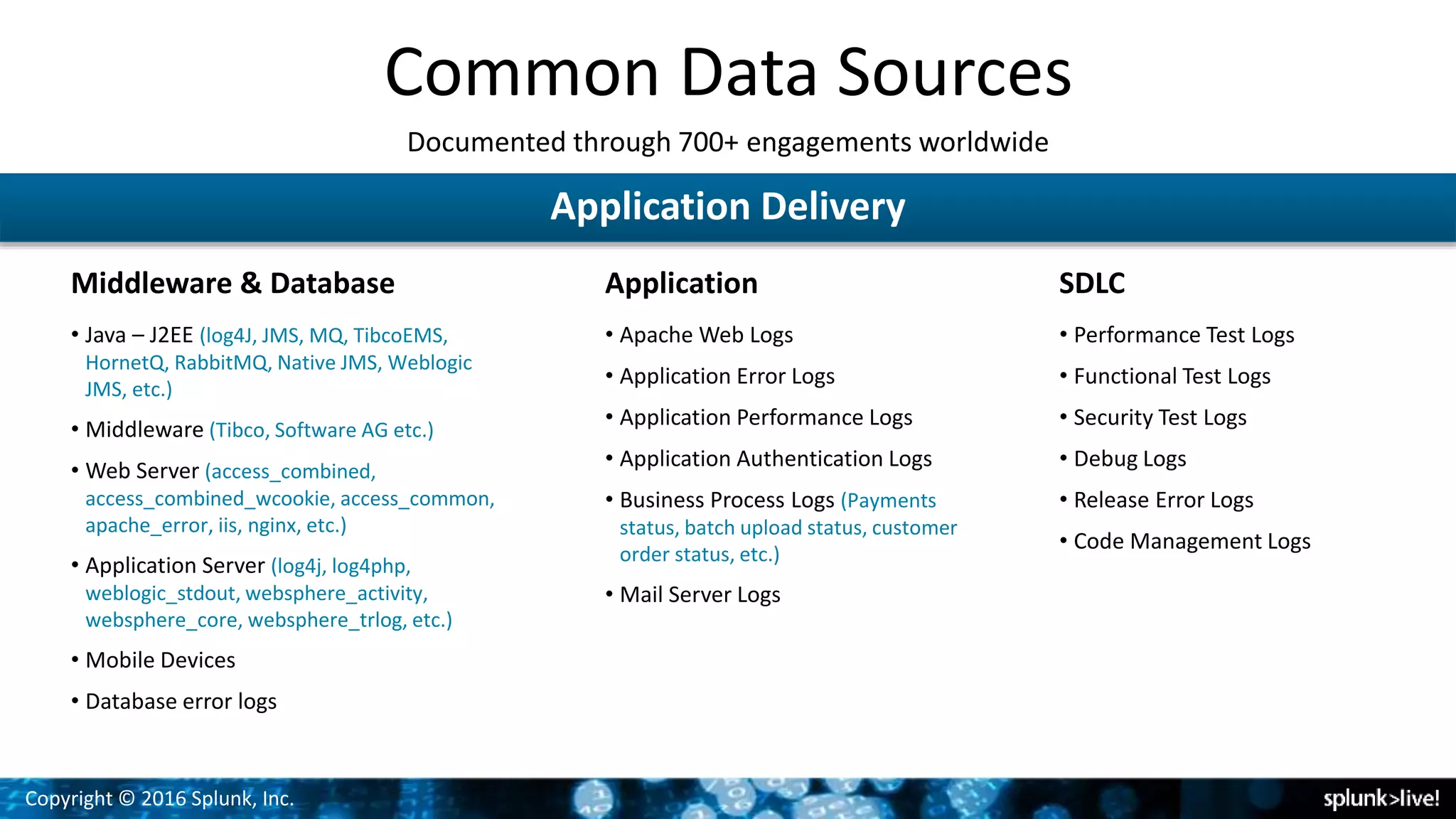 Common Data Sources

Documented through 700+ engagements worldwide

Application Delivery

Middleware & Database

• Java – J2EE (log4J, JMS, MQ, TibcoEMS, HornetQ, RabbitMQ, Native JMS, Weblogic JMS, etc.)

• Middleware (Tibco, Software AG etc.)

• Web Server (access_combined, access_combined_wcookie, access_common, apache_error, iis, nginx, etc.)

• Application Server (log4j, log4php, weblogic_stdout, websphere_activity, websphere_core, websphere_trlog, etc.)

• Mobile Devices

• Database error logs

Application

• Apache Web Logs

• Application Error Logs

• Application Performance Logs

• Application Authentication Logs

• Business Process Logs (Payments status, batch upload status, customer order status, etc.)

• Mail Server Logs

SDLC

• Performance Test Logs

• Functional Test Logs

• Security Test Logs

• Debug Logs

• Release Error Logs

• Code Management Logs

Copyright © 2016 Splunk, Inc.

splunk>live!